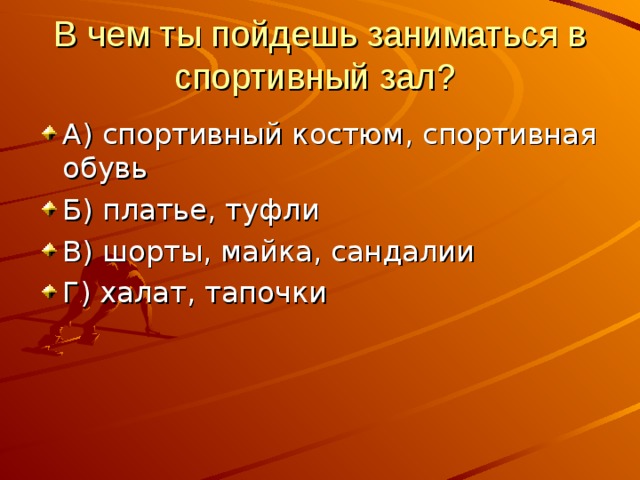 В чем ты пойдешь заниматься в спортивный зал?

А) спортивный костюм, спортивная обувь

Б) платье, туфли

В) шорты, майка, сандалии

Г) халат, тапочки